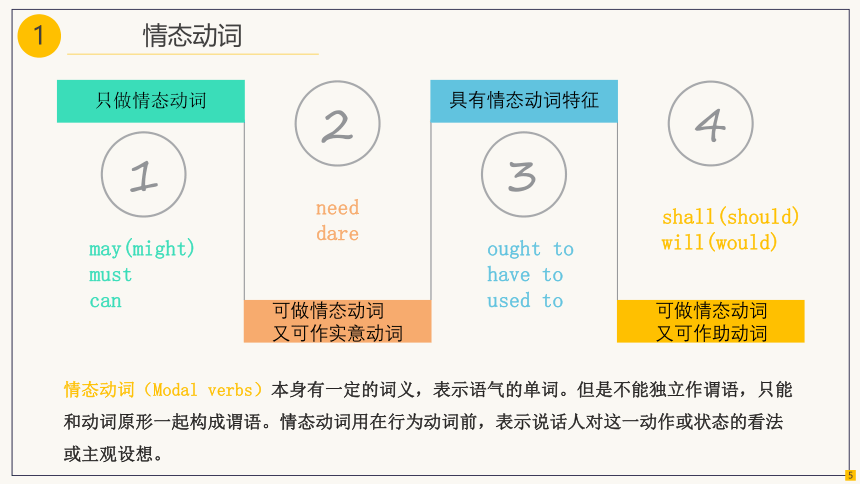 1 情态动词

只做情态动词

1

may(might)
must
can

2

need
dare

可做情态动词
又可作实意动词

具有情态动词特征

3

ought to
have to
used to

4

shall(should)
will(would)

可做情态动词
又可作助动词

情态动词（Modal verbs）本身有一定的词义，表示语气的单词。但是不能独立作谓语，只能和动词原形一起构成谓语。情态动词用在行为动词前，表示说话人对这一动作或状态的看法或主观设想。

5